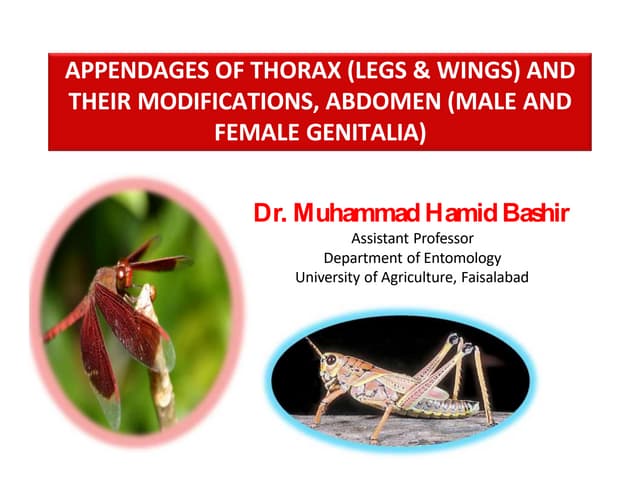 APPENDAGES OF THORAX (LEGS & WINGS) AND THEIR MODIFICATIONS, ABDOMEN (MALE AND FEMALE GENITALIA)

Dr. Muhammad Hamid Bashir
Assistant Professor
Department of Entomology
University of Agriculture, Faisalabad